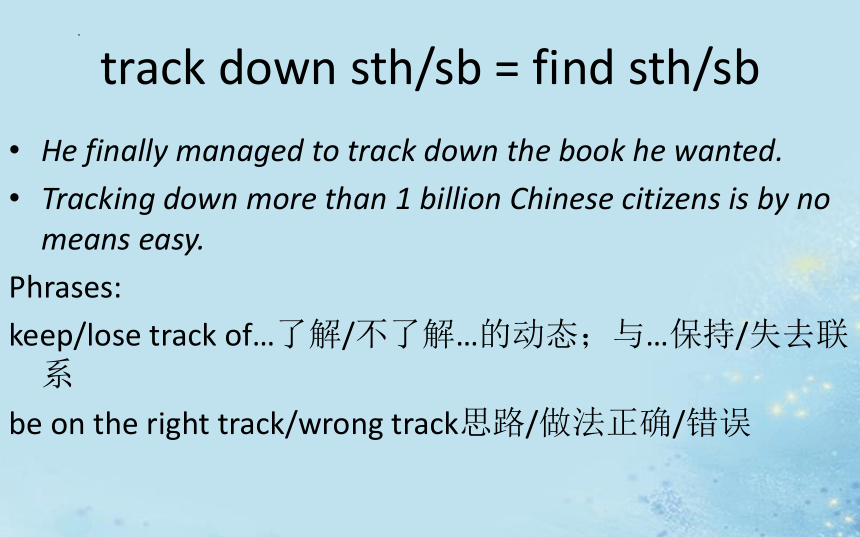 track down sth/sb = find sth/sb

• He finally managed to track down the book he wanted.
• Tracking down more than 1 billion Chinese citizens is by no means easy.

Phrases:

keep/lose track of…了解/不了解…的动态；与…保持/失去联系

be on the right track/wrong track思路/做法正确/错误